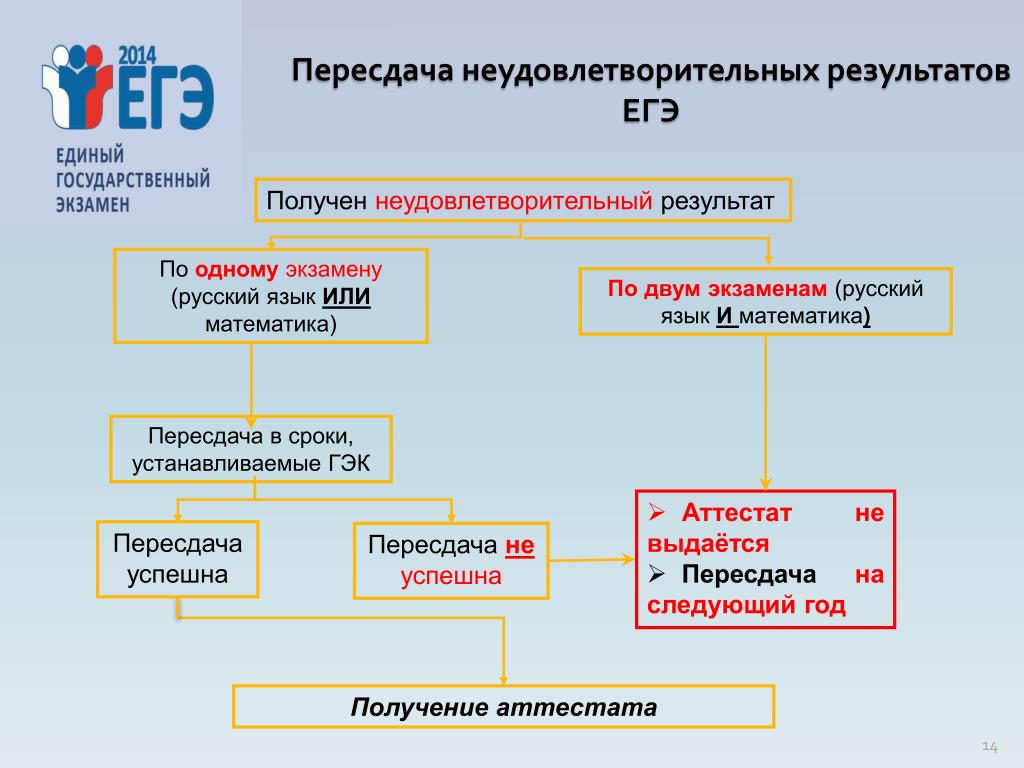 2014
ЕГЭ
ЕДИНЫЙ ГОСУДАРСТВЕННЫЙ ЭКЗАМЕН

Пересдача неудовлетворительных результатов ЕГЭ

Получен неудовлетворительный результат

По одному экзамену (русский язык ИЛИ математика)

По двум экзаменам (русский язык И математика)

Пересдача в сроки, устанавливаемые ГЭК

Пересдача успешна

Пересдача не успешна

➢ Аттестат не выдаётся
➢ Пересдача на следующий год

Получение аттестата

14